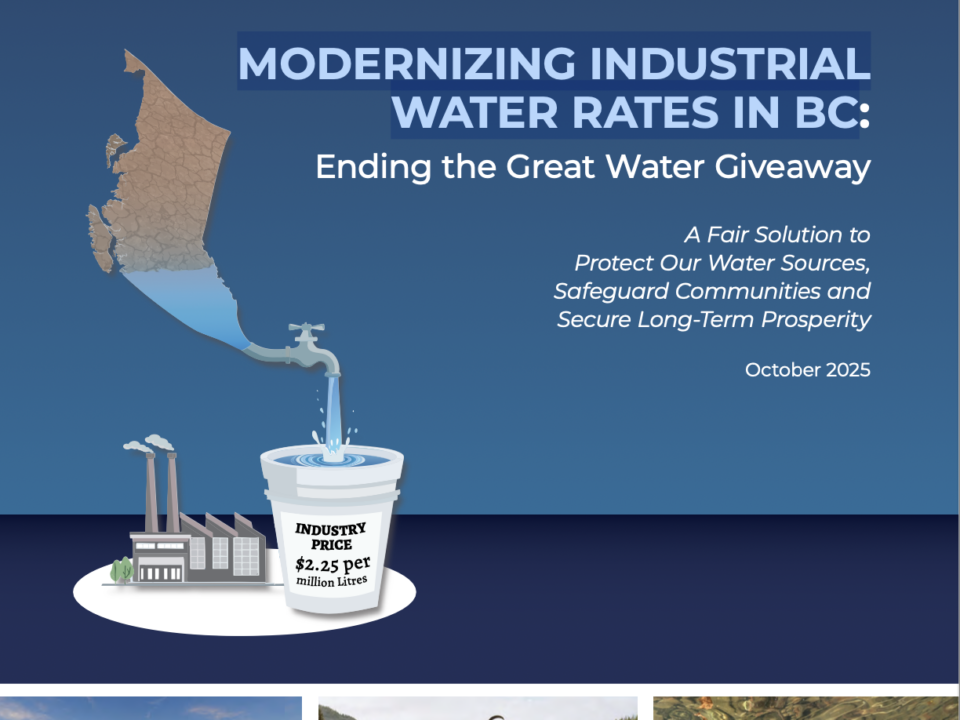 MODERNIZING INDUSTRIAL WATER RATES IN BC:

Ending the Great Water Giveaway

A Fair Solution to Protect Our Water Sources, Safeguard Communities and Secure Long-Term Prosperity

October 2025

INDUSTRY PRICE
$2.25 per
million Litres